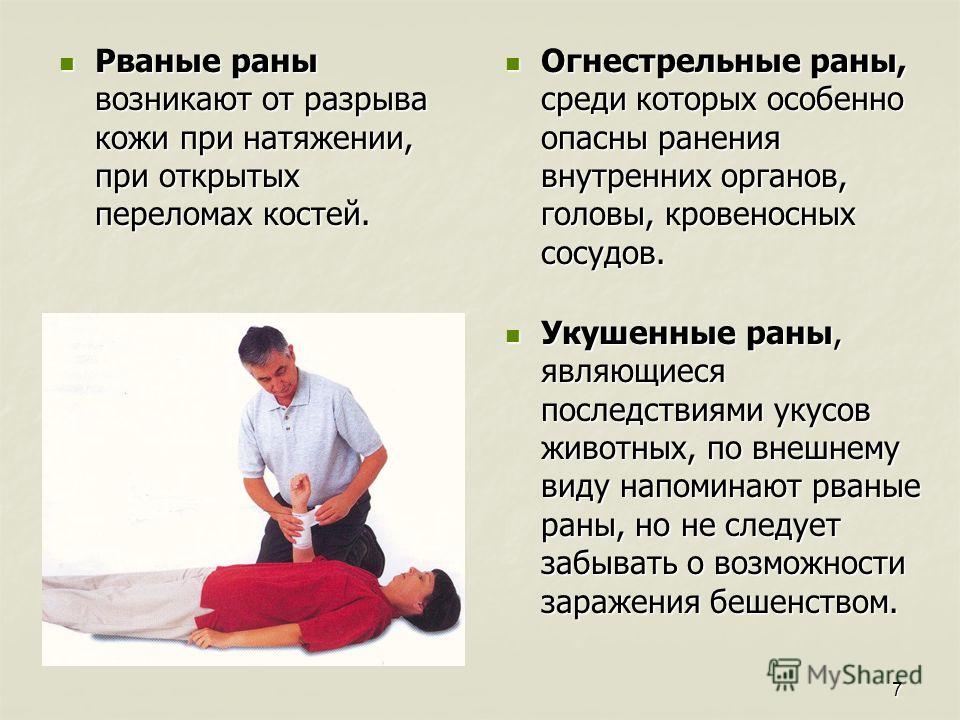 Рваные раны возникают от разрыва кожи при натяжении, при открытых переломах костей.

Огнестрельные раны, среди которых особенно опасны ранения внутренних органов, головы, кровеносных сосудов.

Укушенные раны, являющиеся последствиями укусов животных, по внешнему виду напоминают рваные раны, но не следует забывать о возможности заражения бешенством.

MyShared

7